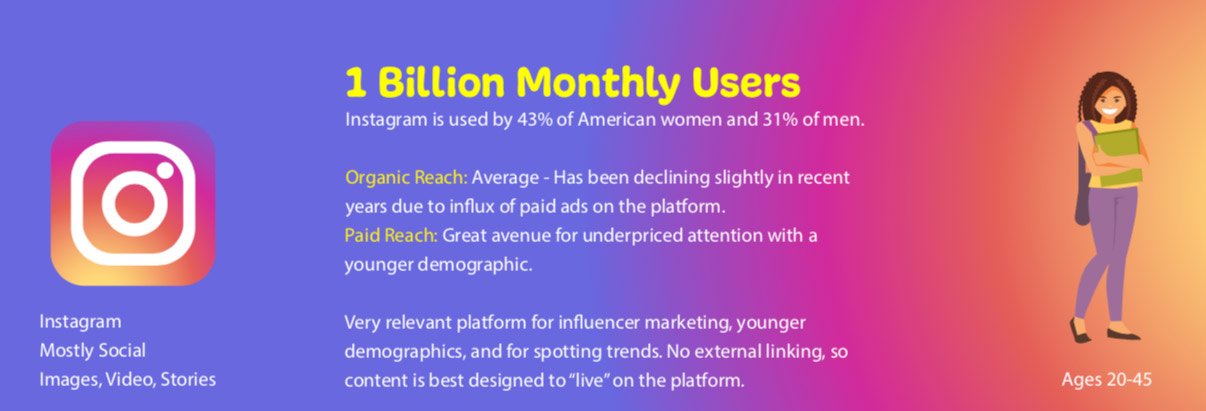 Instagram
Mostly Social
Images, Video, Stories

1 Billion Monthly Users
Instagram is used by 43% of American women and 31% of men.

Organic Reach: Average - Has been declining slightly in recent years due to influx of paid ads on the platform.
Paid Reach: Great avenue for underpriced attention with a younger demographic.

Very relevant platform for influencer marketing, younger demographics, and for spotting trends. No external linking, so content is best designed to "live" on the platform.

Ages 20-45